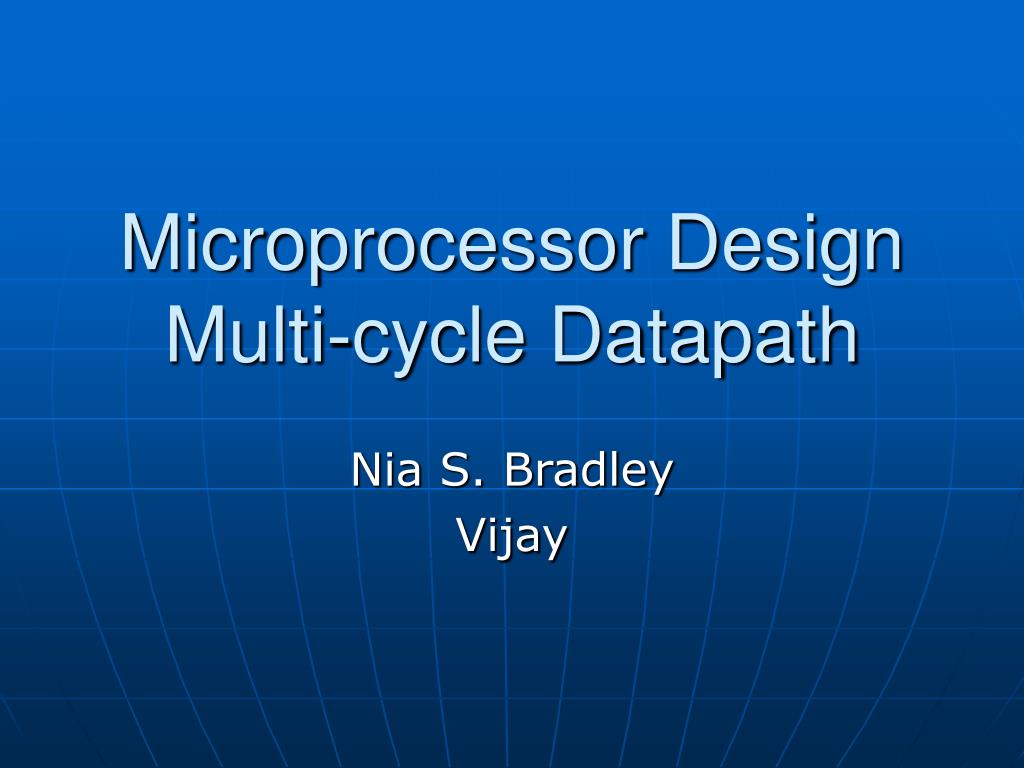 Microprocessor Design
Multi-cycle Datapath

Nia S. Bradley
Vijay